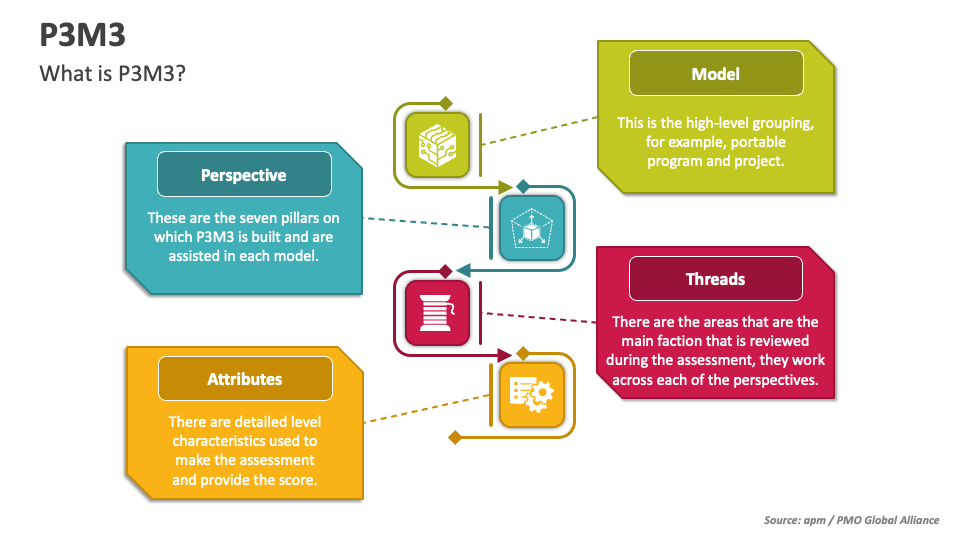 P3M3
What is P3M3?

Model
This is the high-level grouping, for example, portable program and project.

Perspective
These are the seven pillars on which P3M3 is built and are assisted in each model.

Threads
There are the areas that are the main faction that is reviewed during the assessment, they work across each of the perspectives.

Attributes
There are detailed level characteristics used to make the assessment and provide the score.

Source: apm / PMO Global Alliance